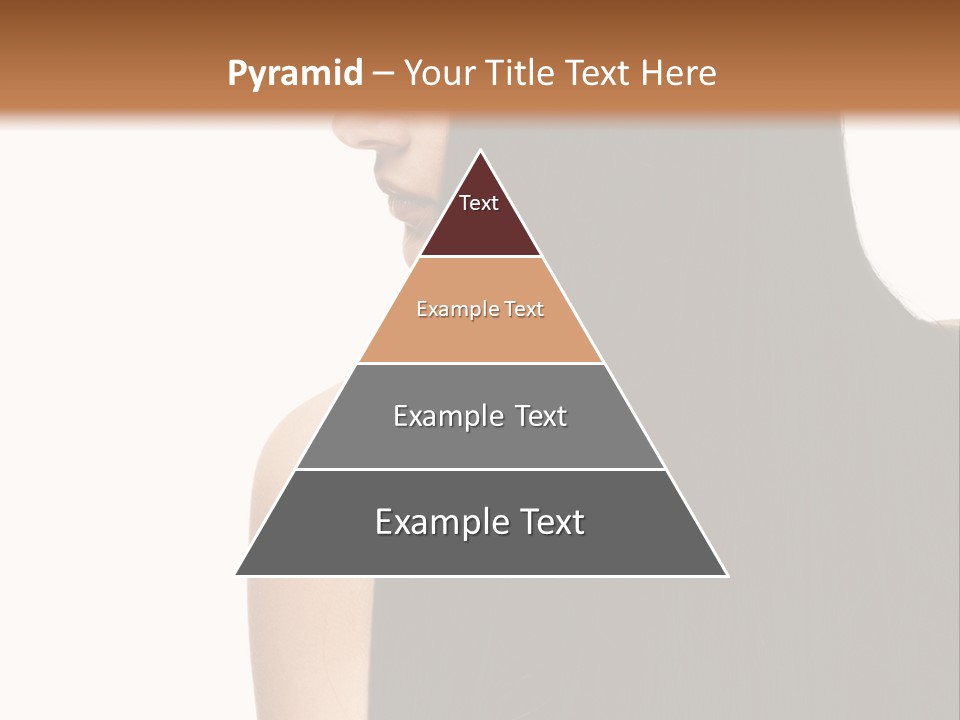 Pyramid – Your Title Text Here

Text

Example Text

Example Text

Example Text